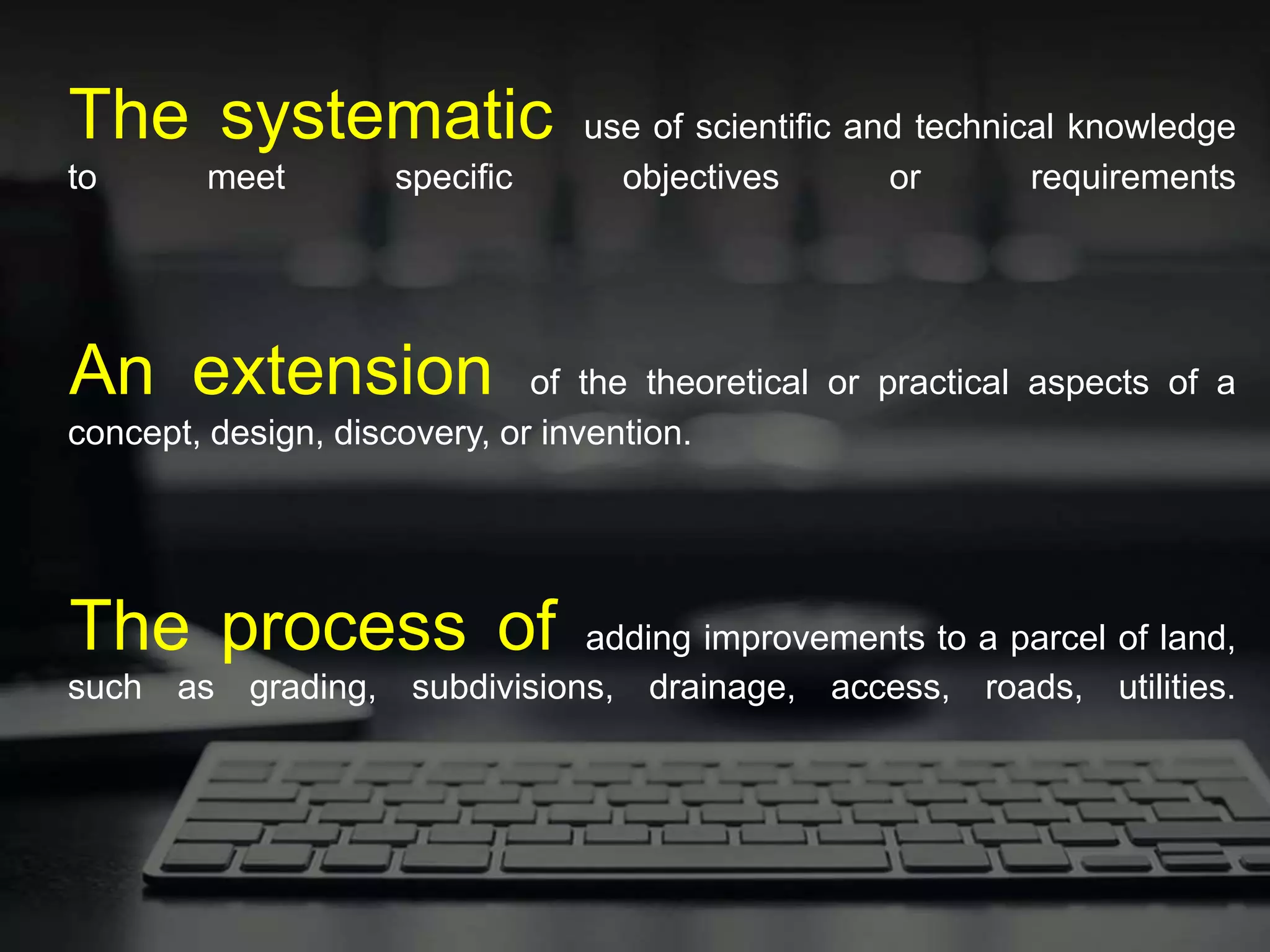 The systematic use of scientific and technical knowledge to meet specific objectives or requirements

An extension of the theoretical or practical aspects of a concept, design, discovery, or invention.

The process of adding improvements to a parcel of land, such as grading, subdivisions, drainage, access, roads, utilities.